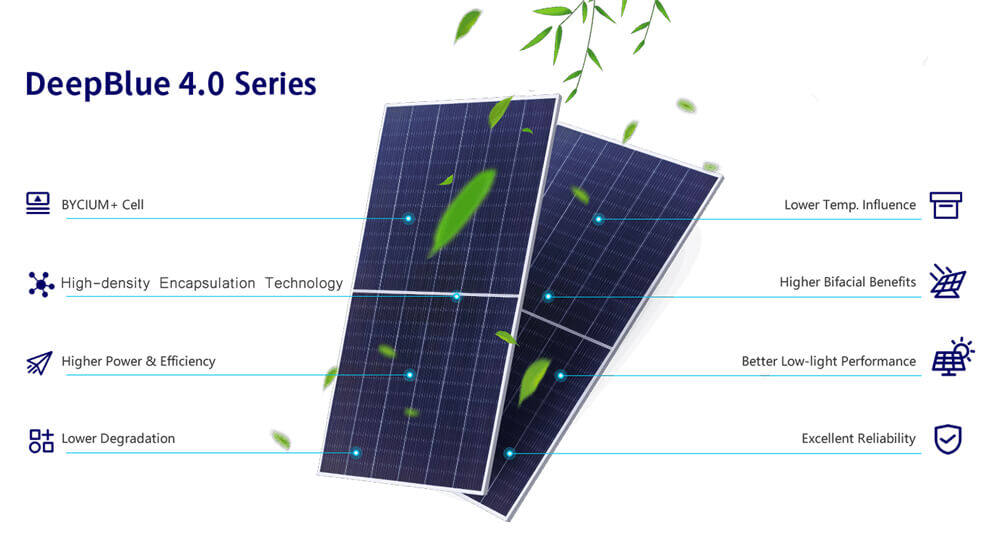 DeepBlue 4.0 Series

BYCIUM+ Cell

High-density Encapsulation Technology

Higher Power & Efficiency

Lower Degradation

Lower Temp. Influence

Higher Bifacial Benefits

Better Low-light Performance

Excellent Reliability